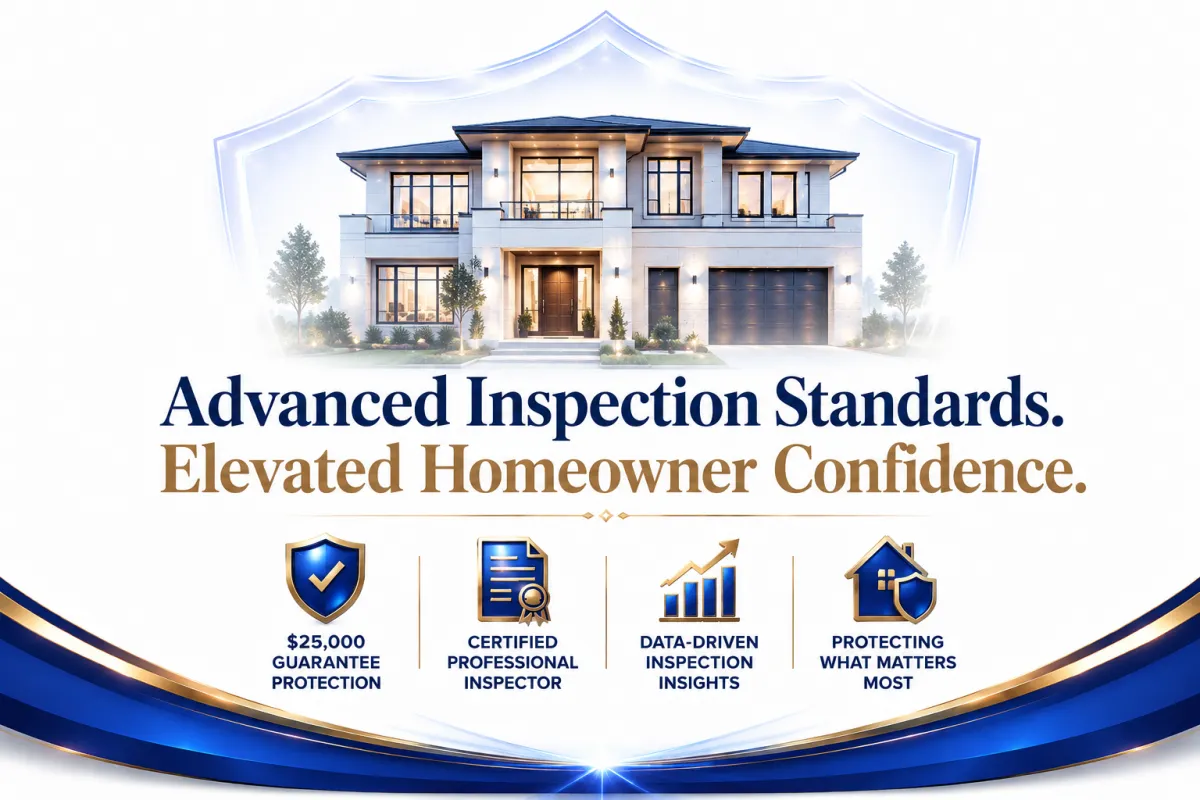 Advanced Inspection Standards.
Elevated Homeowner Confidence.

$25,000 GUARANTEE PROTECTION

CERTIFIED PROFESSIONAL INSPECTOR

DATA-DRIVEN INSPECTION INSIGHTS

PROTECTING WHAT MATTERS MOST